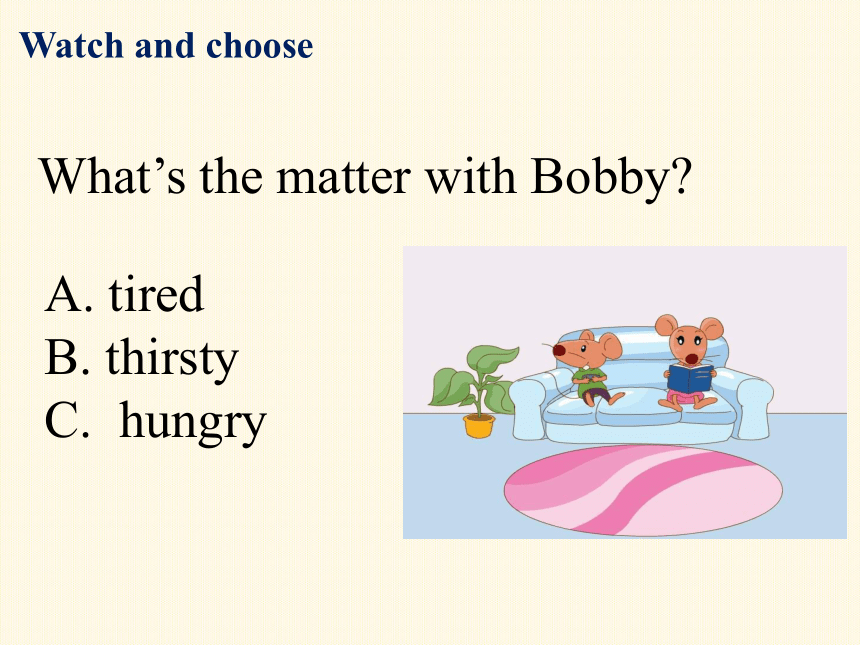 Watch and choose

What’s the matter with Bobby?

A. tired
B. thirsty
C.  hungry